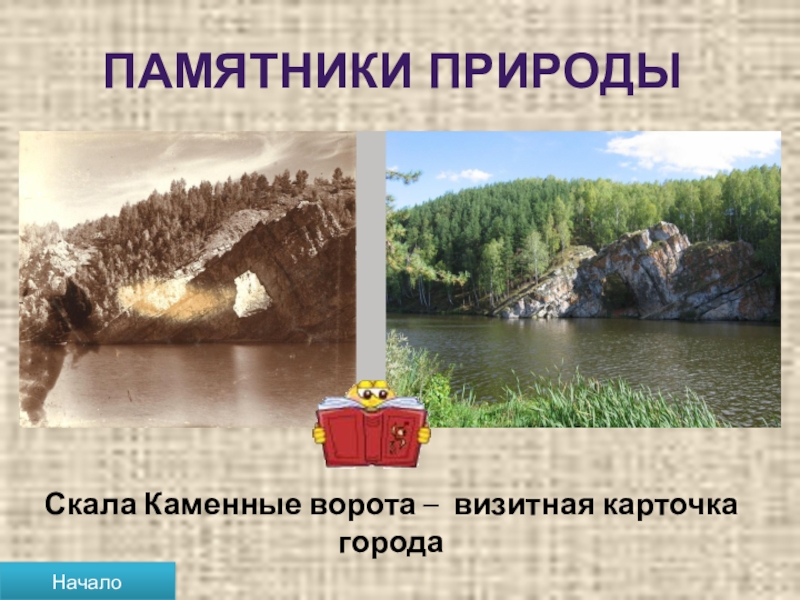 ПАМЯТНИКИ ПРИРОДЫ

Скала Каменные ворота – визитная карточка города

Начало